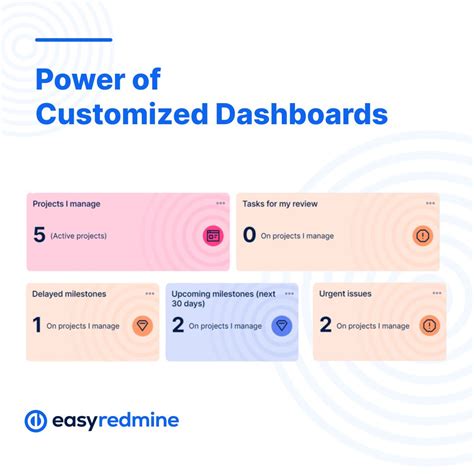 Power of Customized Dashboards

Projects I manage
5 (Active projects)

Tasks for my review
0 On projects I manage

Delayed milestones
1 On projects I manage

Upcoming milestones (next 30 days)
2 On projects I manage

Urgent issues
2 On projects I manage

easyredmine